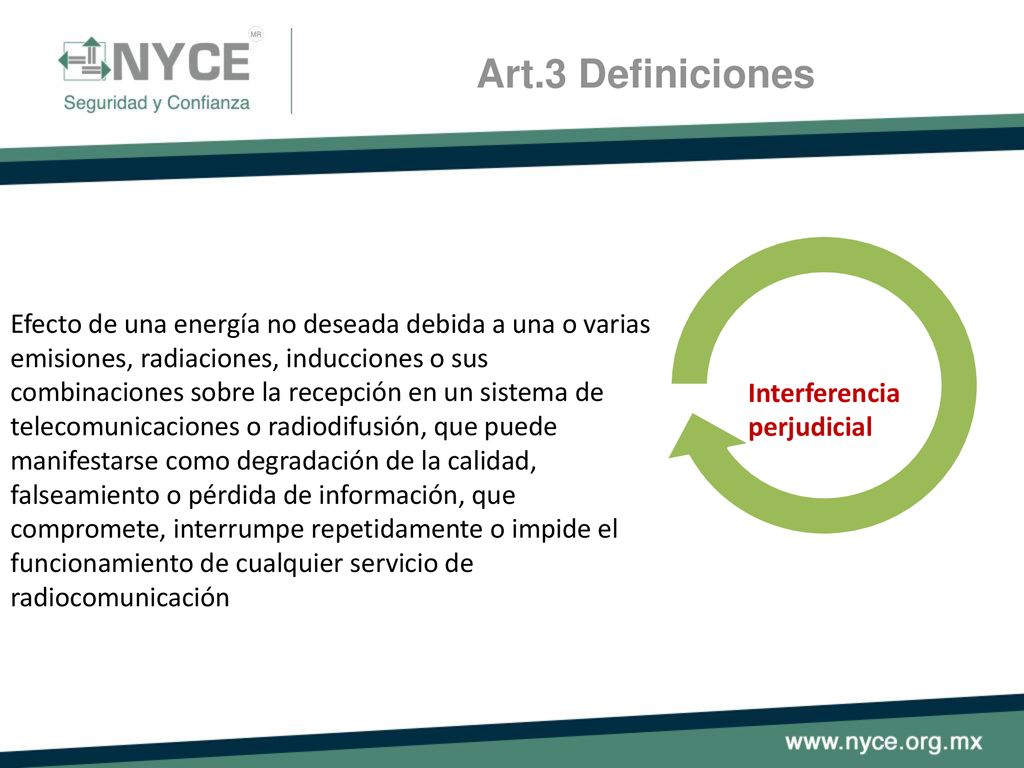 NYCE MR
Seguridad y Confianza

Art.3 Definiciones

Efecto de una energía no deseada debida a una o varias emisiones, radiaciones, inducciones o sus combinaciones sobre la recepción en un sistema de telecomunicaciones o radiodifusión, que puede manifestarse como degradación de la calidad, falseamiento o pérdida de información, que compromete, interrumpe repetidamente o impide el funcionamiento de cualquier servicio de radiocomunicación

Interferencia perjudicial

www.nyce.org.mx